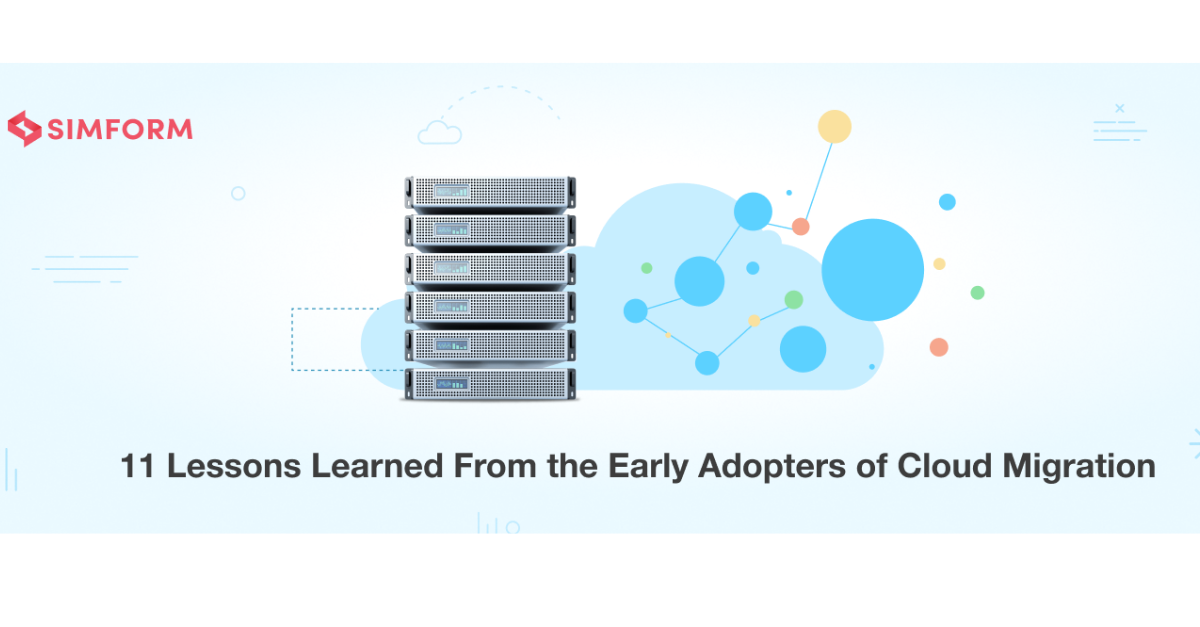 SIMFORM

11 Lessons Learned From the Early Adopters of Cloud Migration